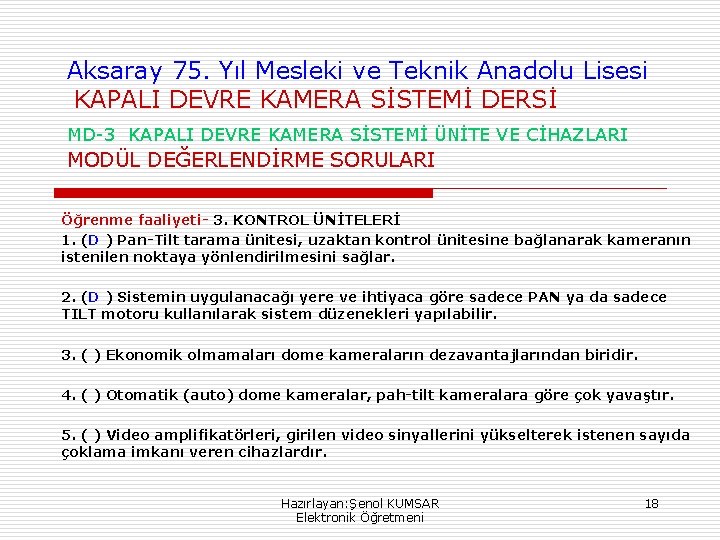 Aksaray 75. Yıl Mesleki ve Teknik Anadolu Lisesi
KAPALI DEVRE KAMERA SİSTEMİ DERSİ

MD-3 KAPALI DEVRE KAMERA SİSTEMİ ÜNİTE VE CİHAZLARI
MODÜL DEĞERLENDİRME SORULARI

Öğrenme faaliyeti- 3. KONTROL ÜNİTELERİ
1. (D ) Pan-Tilt tarama ünitesi, uzaktan kontrol ünitesine bağlanarak kameranın istenilen noktaya yönlendirilmesini sağlar.

2. (D ) Sistemin uygulanacağı yere ve ihtiyaca göre sadece PAN ya da sadece TILT motoru kullanılarak sistem düzenekleri yapılabilir.

3. ( ) Ekonomik olmamaları dome kameraların dezavantajlarından biridir.

4. ( ) Otomatik (auto) dome kameralar, pah-tilt kameralara göre çok yavaştır.

5. ( ) Video amplifikatörleri, girilen video sinyallerini yükselterek istenen sayıda çoklama imkanı veren cihazlardır.

Hazırlayan:Şenol KUMSAR
Elektronik Öğretmeni

18